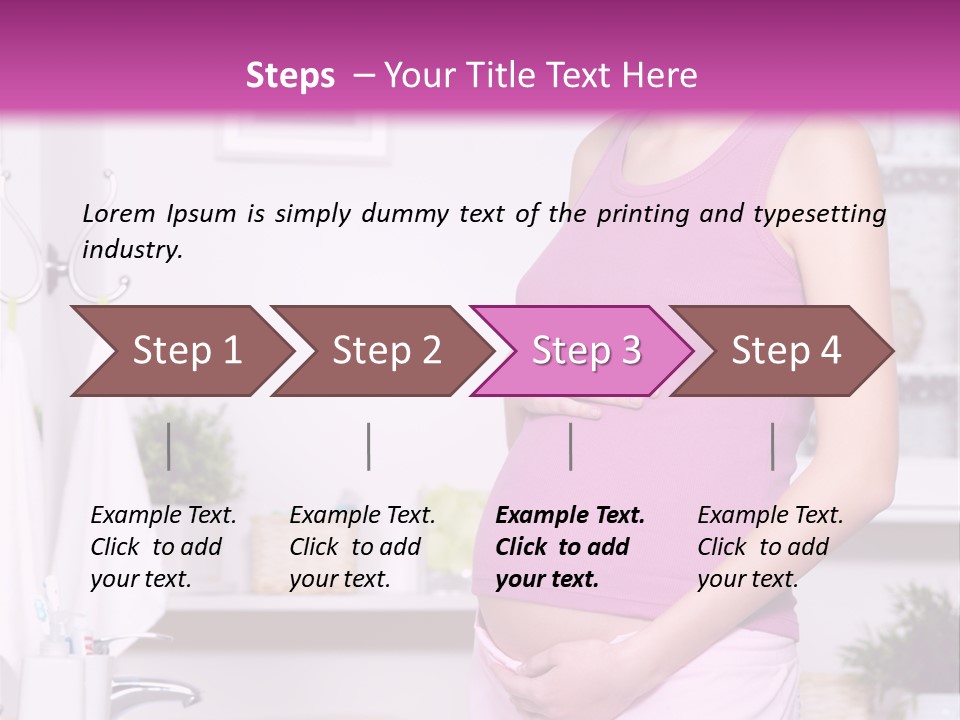 Steps – Your Title Text Here

Lorem Ipsum is simply dummy text of the printing and typesetting industry.

Step 1

Step 2

Step 3

Step 4

Example Text. Click to add your text.

Example Text. Click to add your text.

Example Text. Click to add your text.

Example Text. Click to add your text.